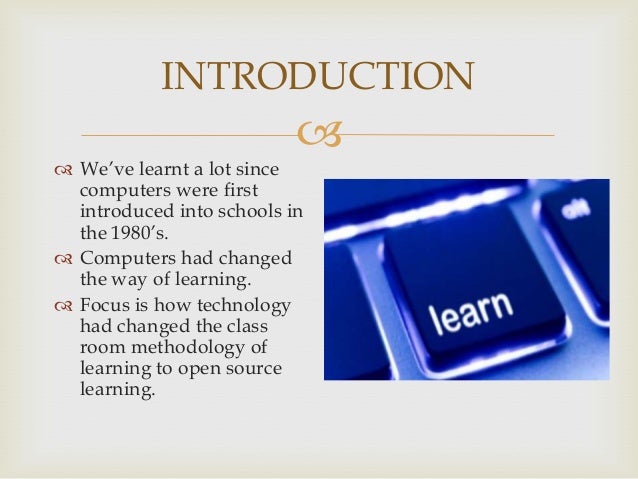 INTRODUCTION

We've learnt a lot since computers were first introduced into schools in the 1980's.

Computers had changed the way of learning.

Focus is how technology had changed the class room methodology of learning to open source learning.

alt

learn